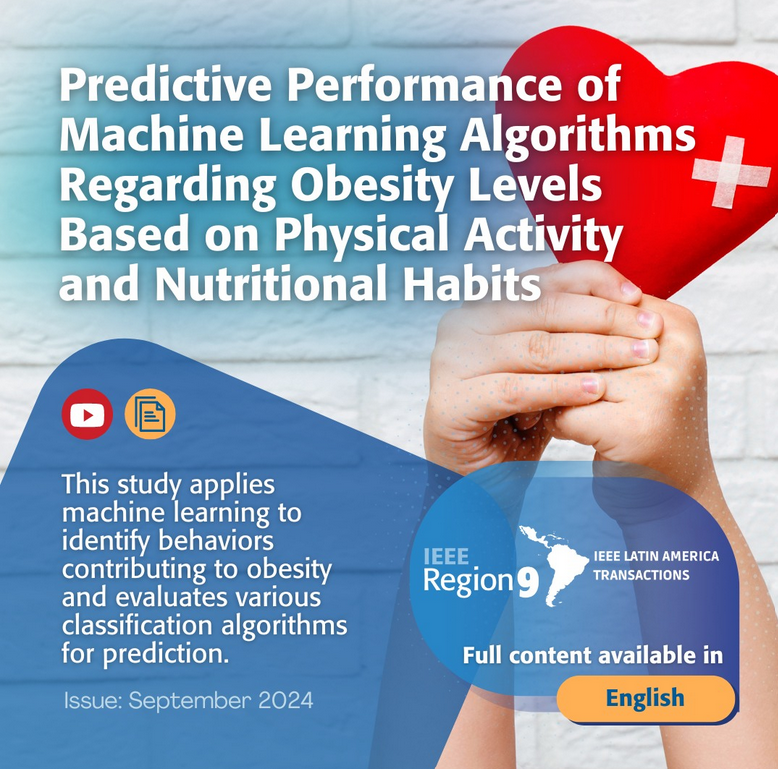 Predictive Performance of Machine Learning Algorithms Regarding Obesity Levels Based on Physical Activity and Nutritional Habits

This study applies machine learning to identify behaviors contributing to obesity and evaluates various classification algorithms for prediction.

Issue: September 2024

IEEE Region 9

IEEE LATIN AMERICA TRANSACTIONS

Full content available in

English